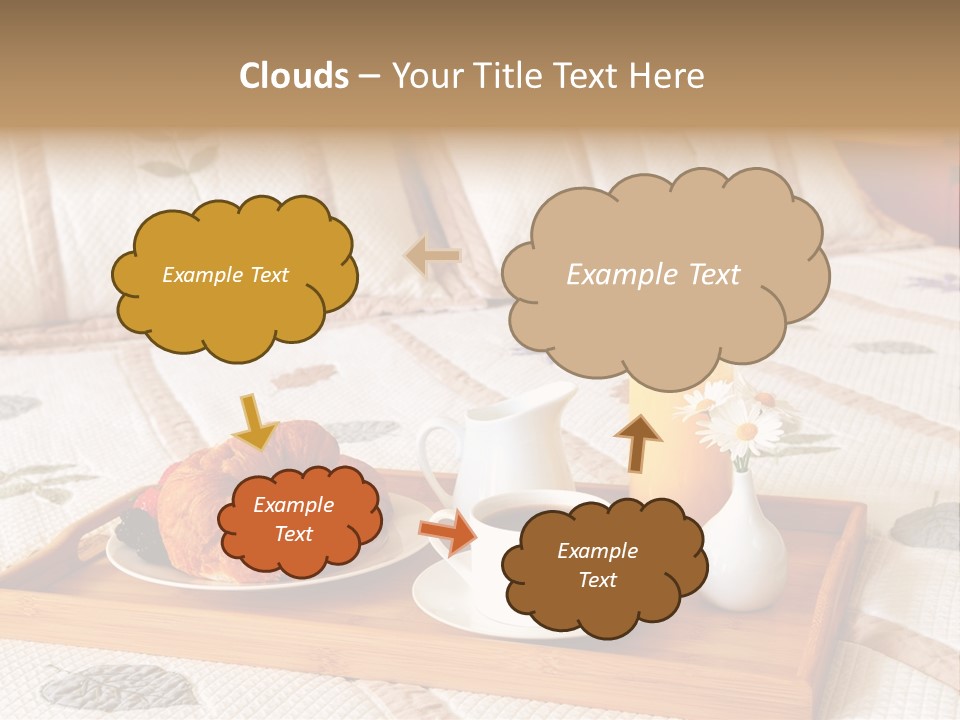 Clouds – Your Title Text Here

Example Text

Example Text

Example Text

Example Text